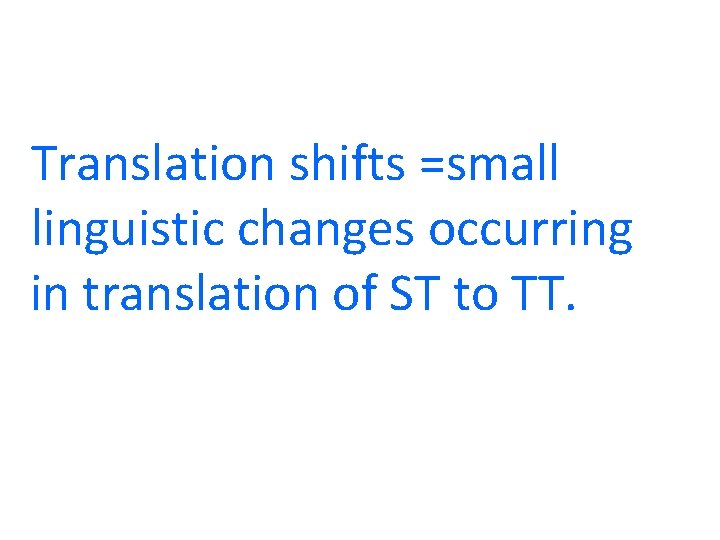 Translation shifts =small linguistic changes occurring in translation of ST to TT.